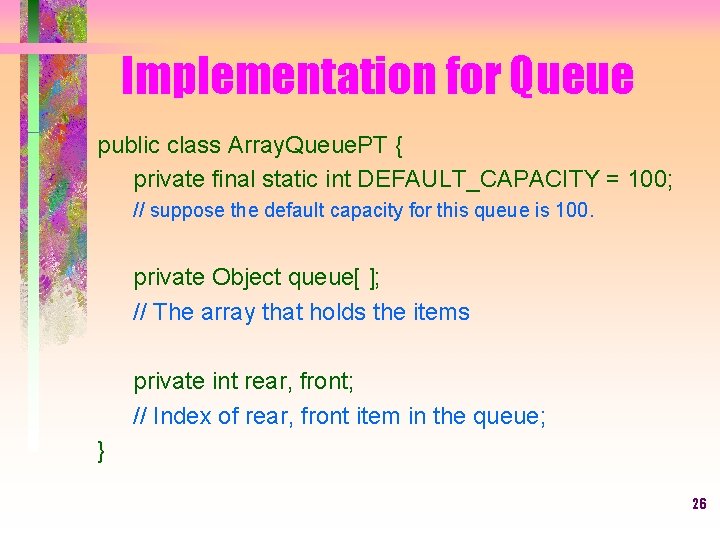 Implementation for Queue

public class ArrayQueuePT {
private final static int DEFAULT_CAPACITY = 100;
// suppose the default capacity for this queue is 100.

private Object queue[ ];
// The array that holds the items

private int rear, front;
// Index of rear, front item in the queue;
}

26